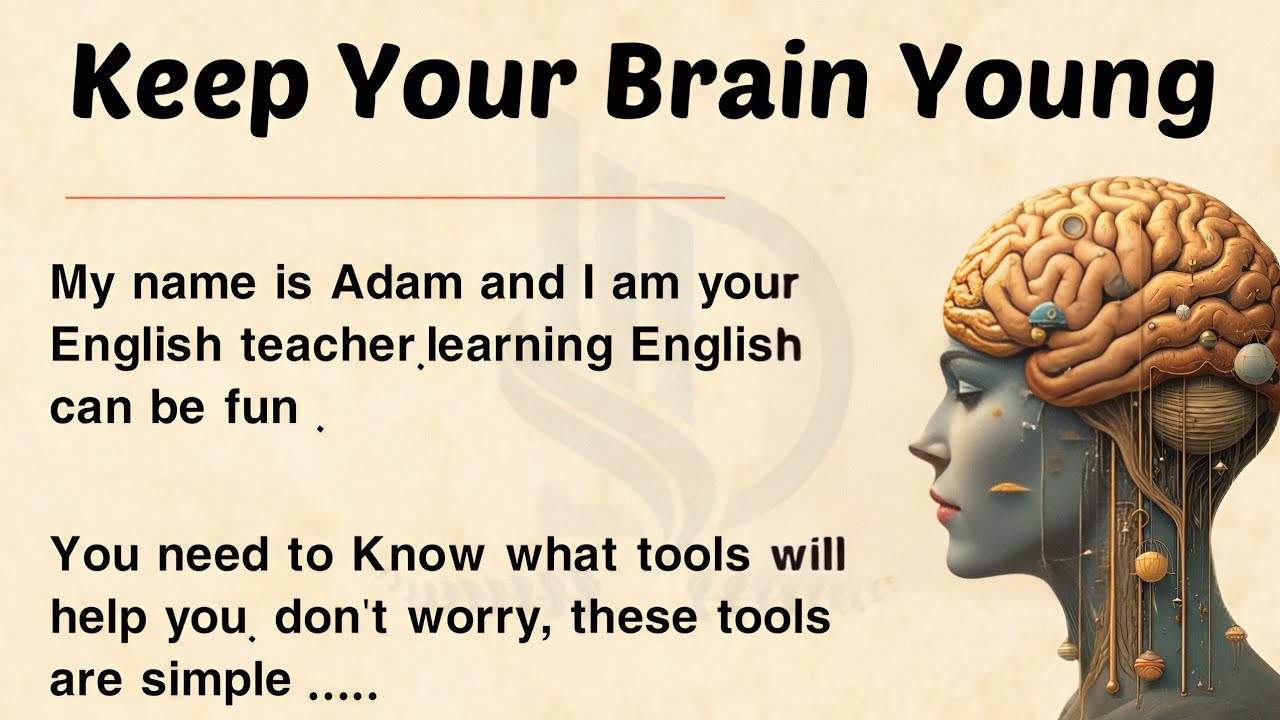 Keep Your Brain Young

My name is Adam and I am your English teacher. learning English can be fun .

You need to Know what tools will help you. don't worry, these tools are simple .....